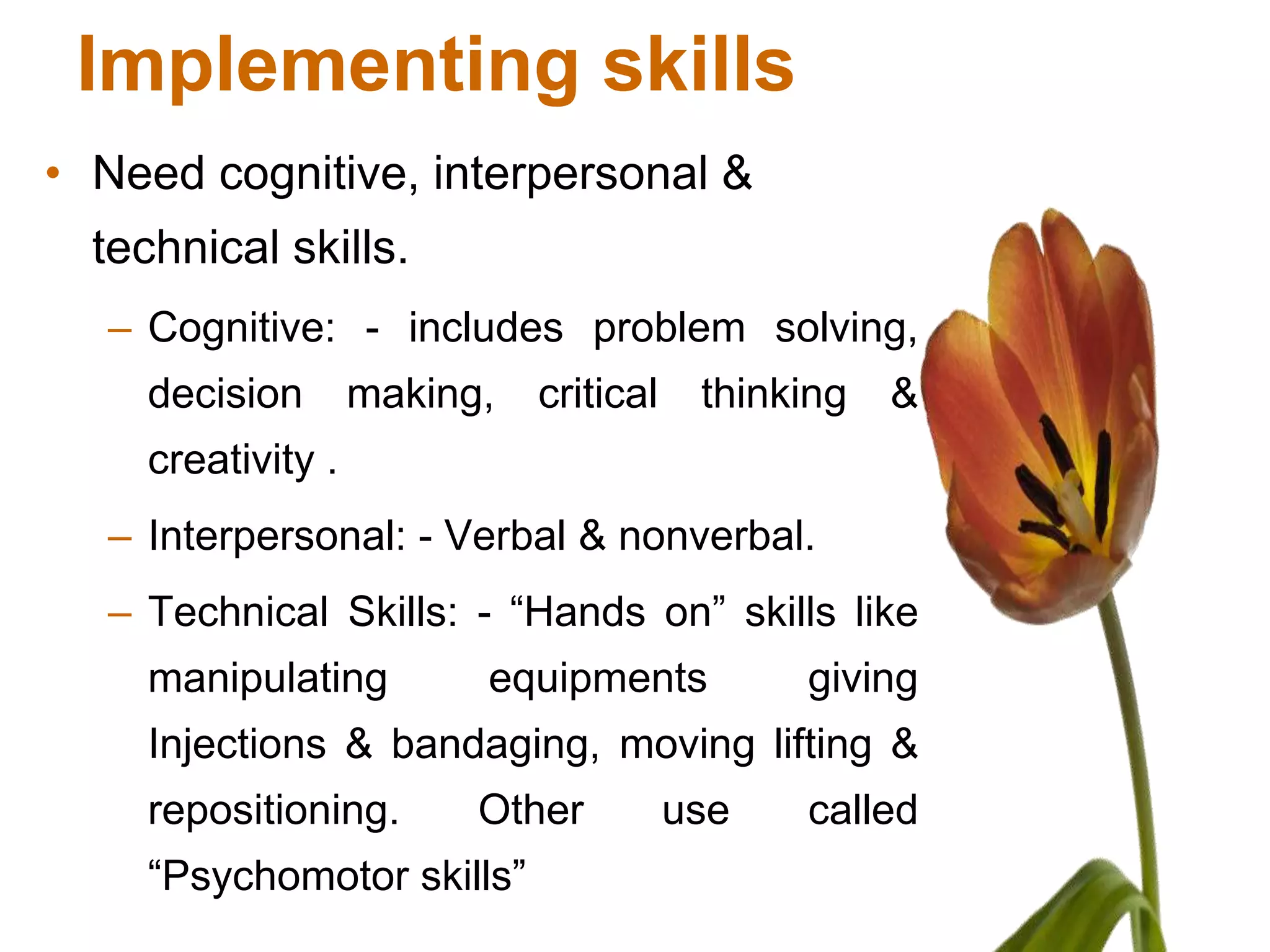 Implementing skills

• Need cognitive, interpersonal & technical skills.

– Cognitive: - includes problem solving, decision making, critical thinking & creativity .

– Interpersonal: - Verbal & nonverbal.

– Technical Skills: - “Hands on” skills like manipulating equipments giving Injections & bandaging, moving lifting & repositioning. Other use called “Psychomotor skills”